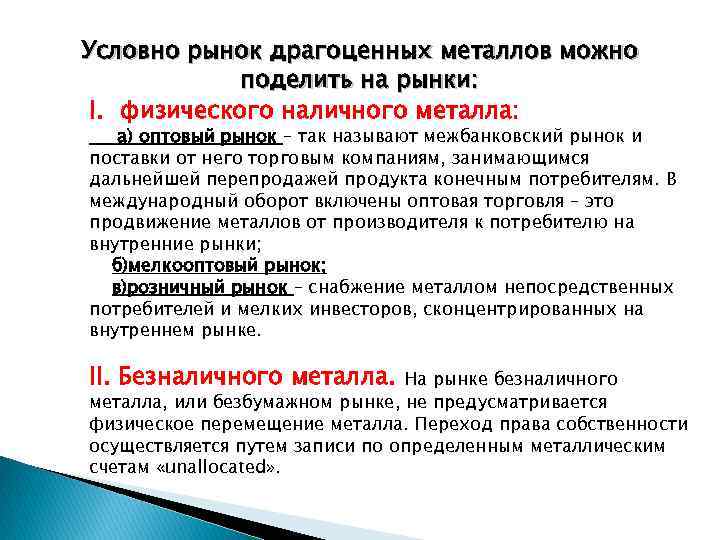 Условно рынок драгоценных металлов можно поделить на рынки:

I. физического наличного металла:

а) оптовый рынок – так называют межбанковский рынок и поставки от него торговым компаниям, занимающимся дальнейшей перепродажей продукта конечным потребителям. В международный оборот включены оптовая торговля – это продвижение металлов от производителя к потребителю на внутренние рынки;

б)мелкооптовый рынок;

в)розничный рынок – снабжение металлом непосредственных потребителей и мелких инвесторов, сконцентрированных на внутреннем рынке.

II. Безналичного металла. На рынке безналичного металла, или безбумажном рынке, не предусматривается физическое перемещение металла. Переход права собственности осуществляется путем записи по определенным металлическим счетам «unallocated».